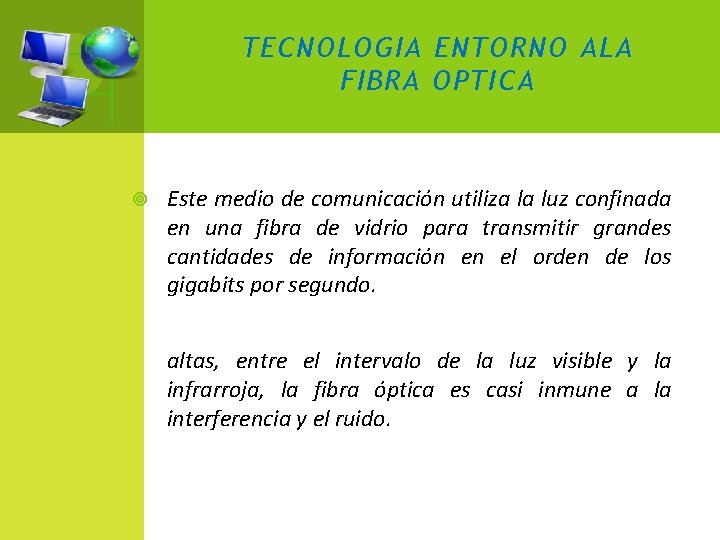 TECNOLOGIA ENTORNO ALA FIBRA OPTICA

Este medio de comunicación utiliza la luz confinada en una fibra de vidrio para transmitir grandes cantidades de información en el orden de los gigabits por segundo.

altas, entre el intervalo de la luz visible y la infrarroja, la fibra óptica es casi inmune a la interferencia y el ruido.